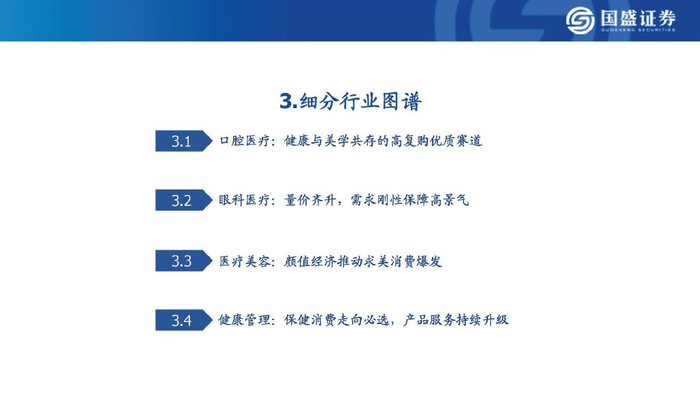 国盛证券
GUOSHENG SECURITIES

3.细分行业图谱

3.1 口腔医疗：健康与美学共存的高复购优质赛道

3.2 眼科医疗：量价齐升，需求刚性保障高景气

3.3 医疗美容：颜值经济推动求美消费爆发

3.4 健康管理：保健消费走向必选，产品服务持续升级